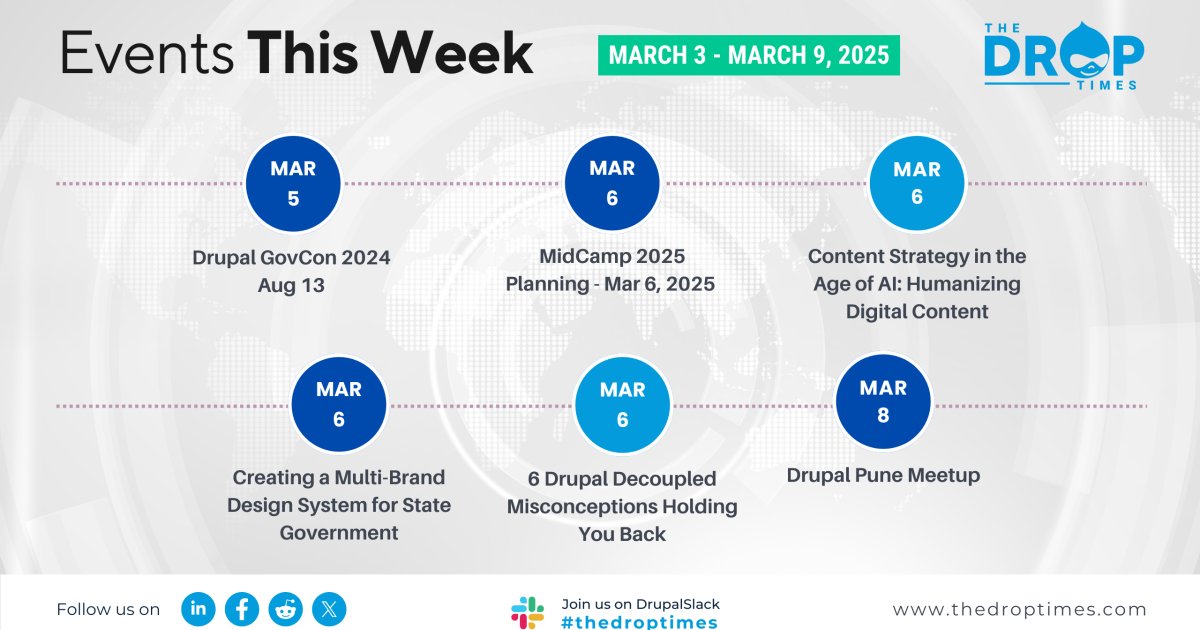 Events This Week

MARCH 3 - MARCH 9, 2025

THE DROP TIMES

MAR 5
Drupal GovCon 2024 Aug 13

MAR 6
MidCamp 2025 Planning - Mar 6, 2025

MAR 6
Content Strategy in the Age of AI: Humanizing Digital Content

MAR 6
Creating a Multi-Brand Design System for State Government

MAR 6
6 Drupal Decoupled Misconceptions Holding You Back

MAR 8
Drupal Pune Meetup

Follow us on

Join us on DrupalSlack
#thedroptimes

www.thedroptimes.com